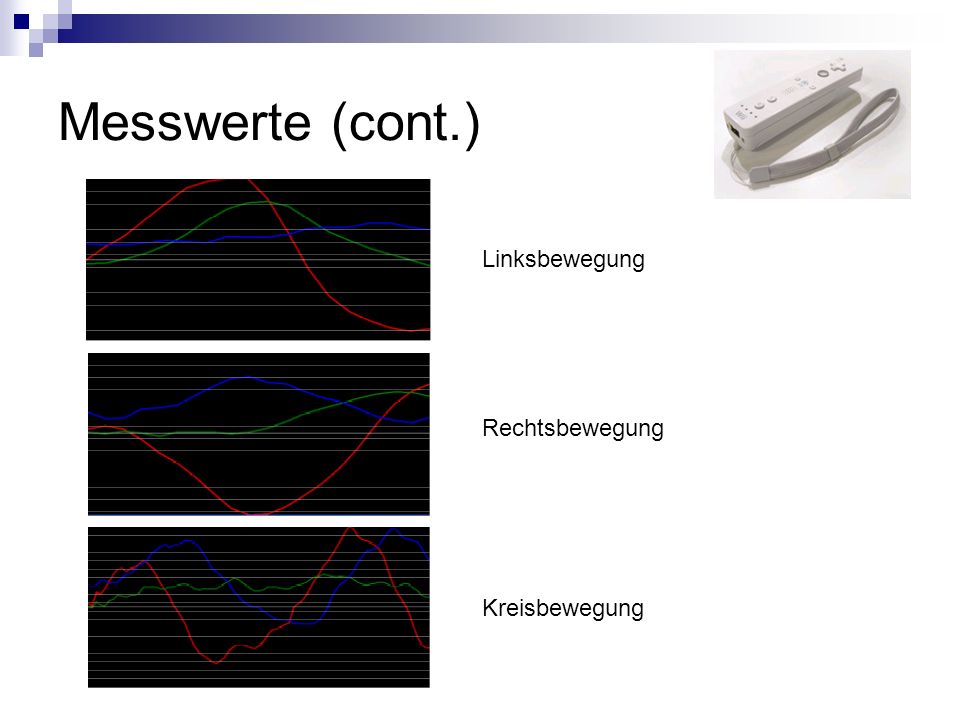 Messwerte (cont.)

Linksbewegung

Rechtsbewegung

Kreisbewegung